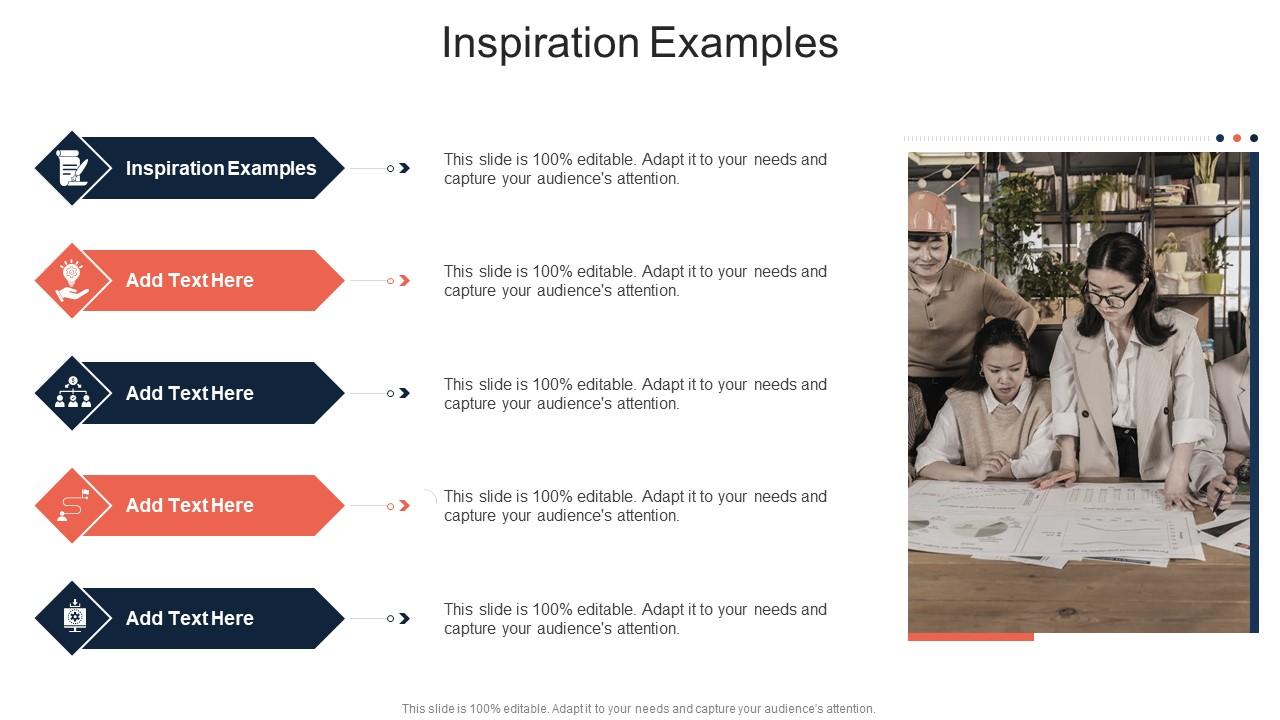 Inspiration Examples

Inspiration Examples

This slide is 100% editable. Adapt it to your needs and capture your audience's attention.

Add Text Here

This slide is 100% editable. Adapt it to your needs and capture your audience's attention.

Add Text Here

This slide is 100% editable. Adapt it to your needs and capture your audience's attention.

Add Text Here

This slide is 100% editable. Adapt it to your needs and capture your audience's attention.

Add Text Here

This slide is 100% editable. Adapt it to your needs and capture your audience's attention.

This slide is 100% editable. Adapt it to your needs and capture your audience's attention.